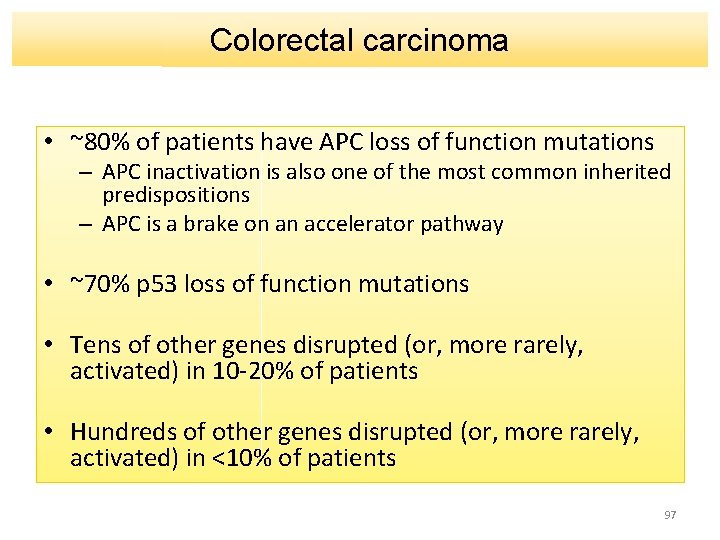 Colorectal carcinoma

• ~80% of patients have APC loss of function mutations
– APC inactivation is also one of the most common inherited predispositions
– APC is a brake on an accelerator pathway

• ~70% p53 loss of function mutations

• Tens of other genes disrupted (or, more rarely, activated) in 10-20% of patients

• Hundreds of other genes disrupted (or, more rarely, activated) in <10% of patients

97